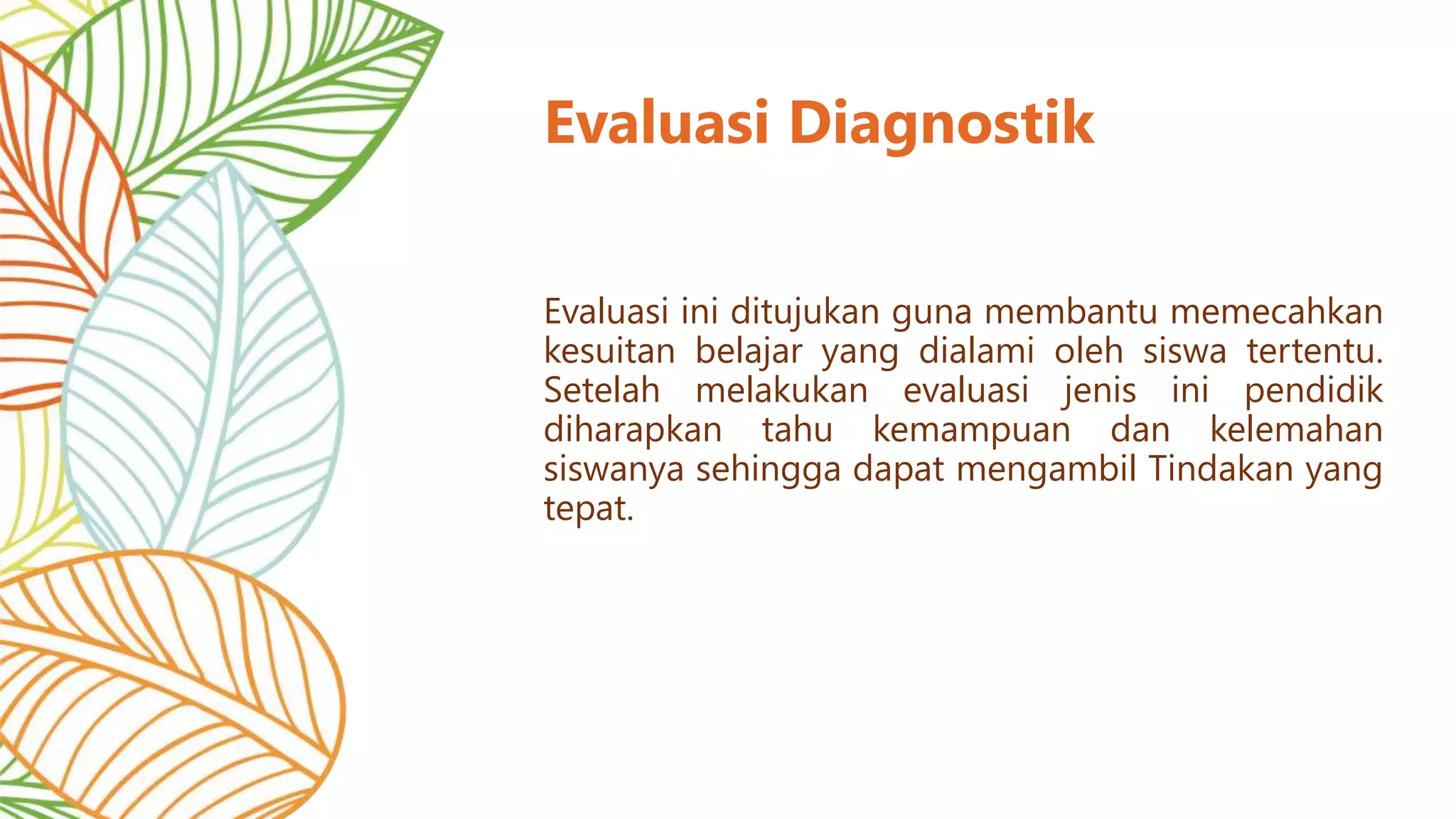 Evaluasi Diagnostik

Evaluasi ini ditujukan guna membantu memecahkan kesuitan belajar yang dialami oleh siswa tertentu. Setelah melakukan evaluasi jenis ini pendidik diharapkan tahu kemampuan dan kelemahan siswanya sehingga dapat mengambil Tindakan yang tepat.